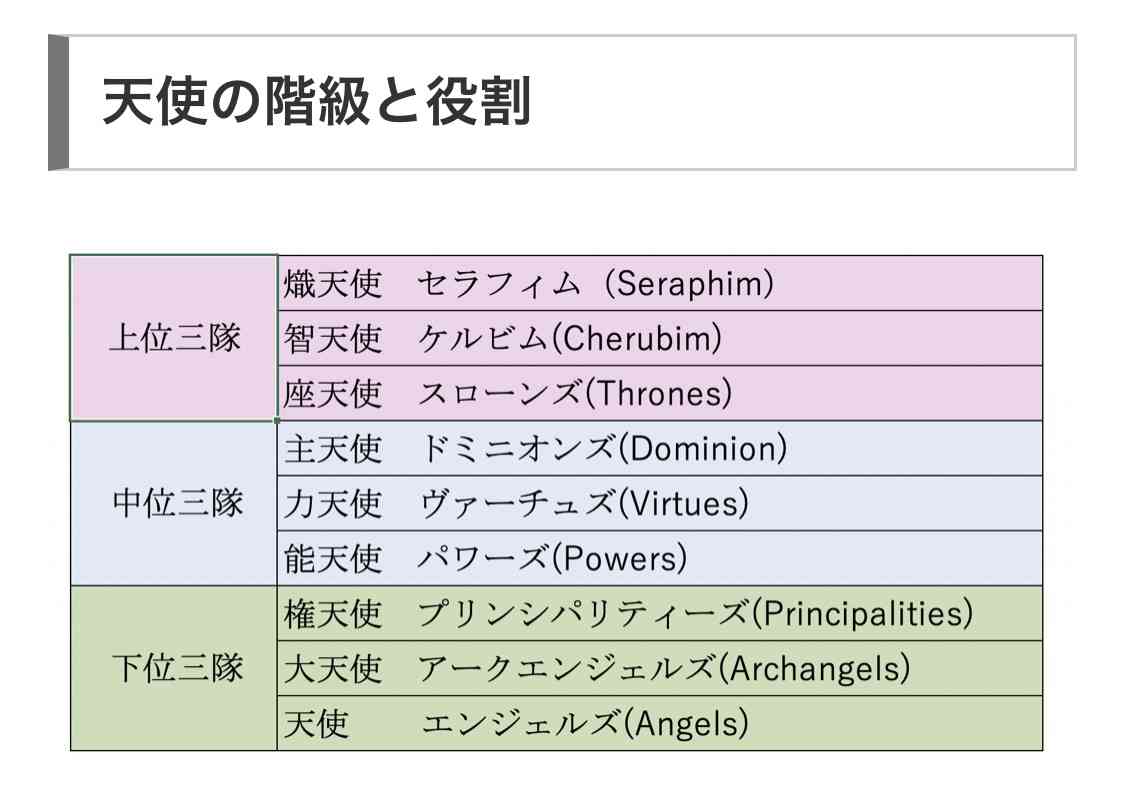 天使の階級と役割

| | |
|---|---|
| 上位三隊 | 熾天使　セラフィム（Seraphim) |
| | 智天使　ケルビム(Cherubim) |
| | 座天使　スローンズ(Thrones) |
| 中位三隊 | 主天使　ドミニオンズ(Dominion) |
| | 力天使　ヴァーチュズ(Virtues) |
| | 能天使　パワーズ(Powers) |
| 下位三隊 | 権天使　プリンシパリティーズ(Principalities) |
| | 大天使　アークエンジェルズ(Archangels) |
| | 天使　　エンジェルズ(Angels) |